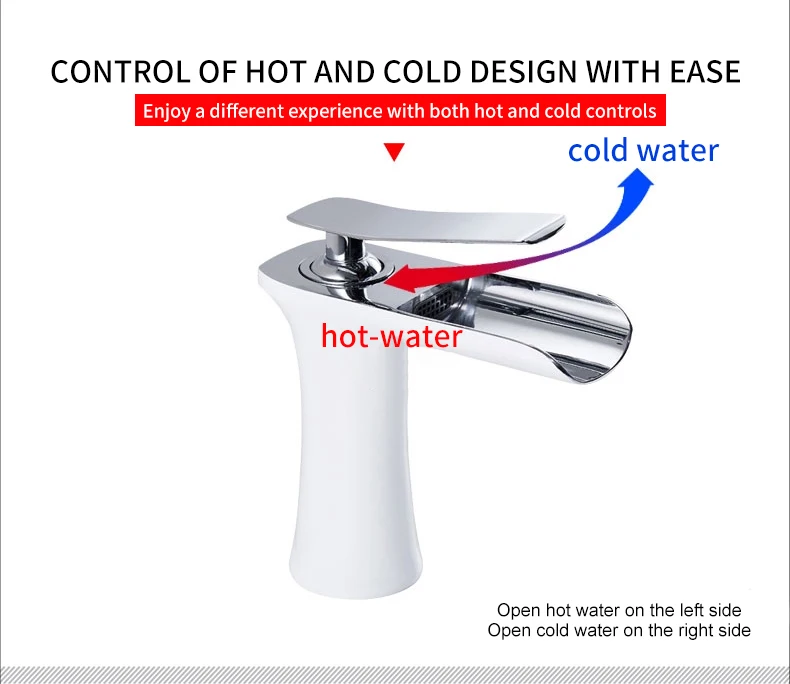 CONTROL OF HOT AND COLD DESIGN WITH EASE

Enjoy a different experience with both hot and cold controls

cold water

hot-water

Open hot water on the left side
Open cold water on the right side